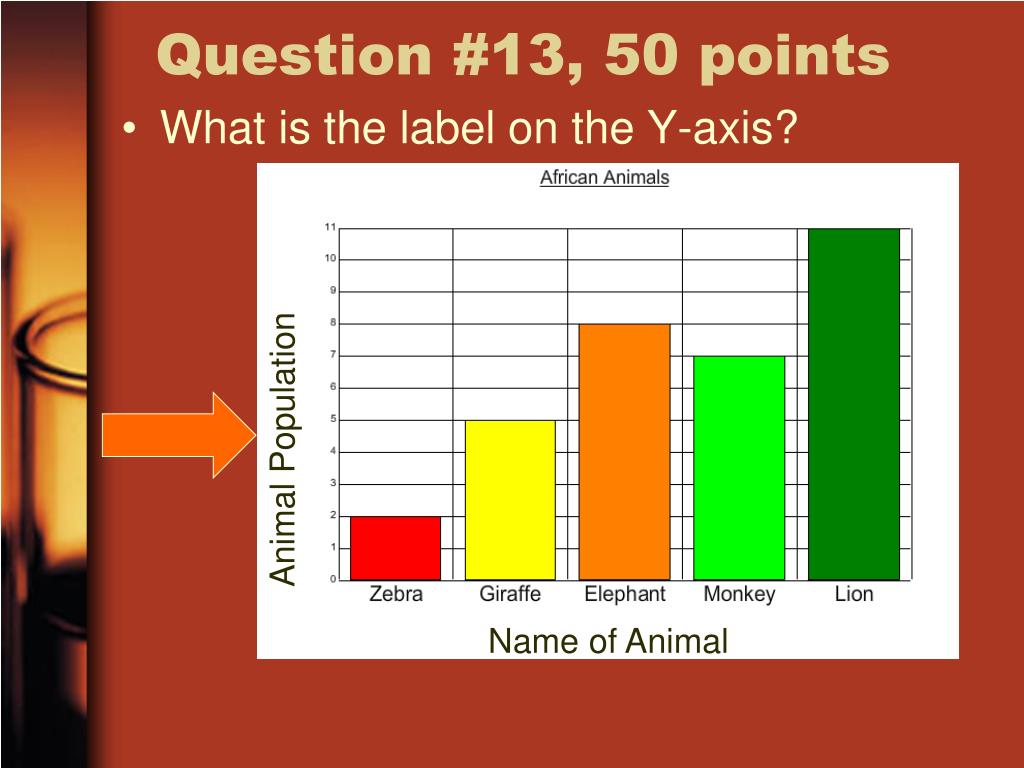 Question #13, 50 points

• What is the label on the Y-axis?

African Animals

Animal Population

11
10
9
8
7
6
5
4
3
2
1
0

Zebra Giraffe Elephant Monkey Lion

Name of Animal